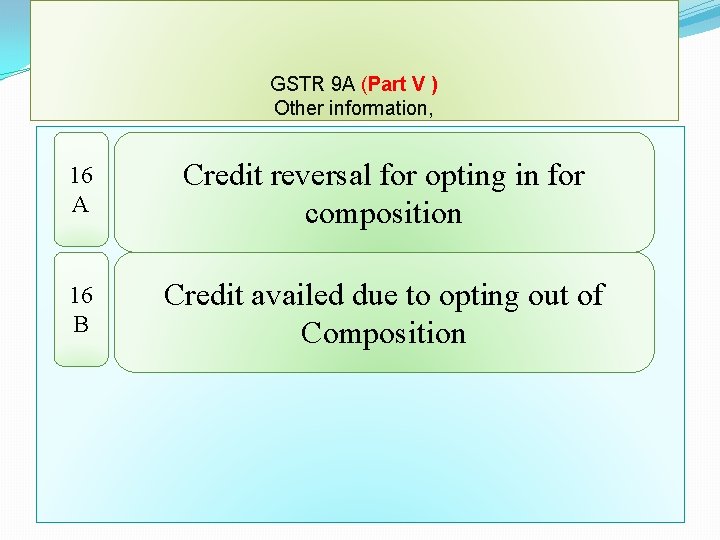 GSTR 9A (Part V )
Other information,

16 A

Credit reversal for opting in for composition

16 B

Credit availed due to opting out of Composition